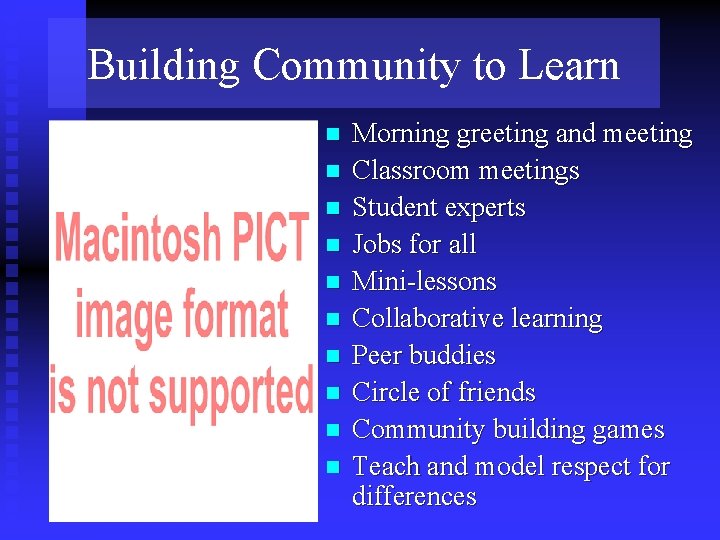 Building Community to Learn

Macintosh PICT image format is not supported

- Morning greeting and meeting
- Classroom meetings
- Student experts
- Jobs for all
- Mini-lessons
- Collaborative learning
- Peer buddies
- Circle of friends
- Community building games
- Teach and model respect for differences